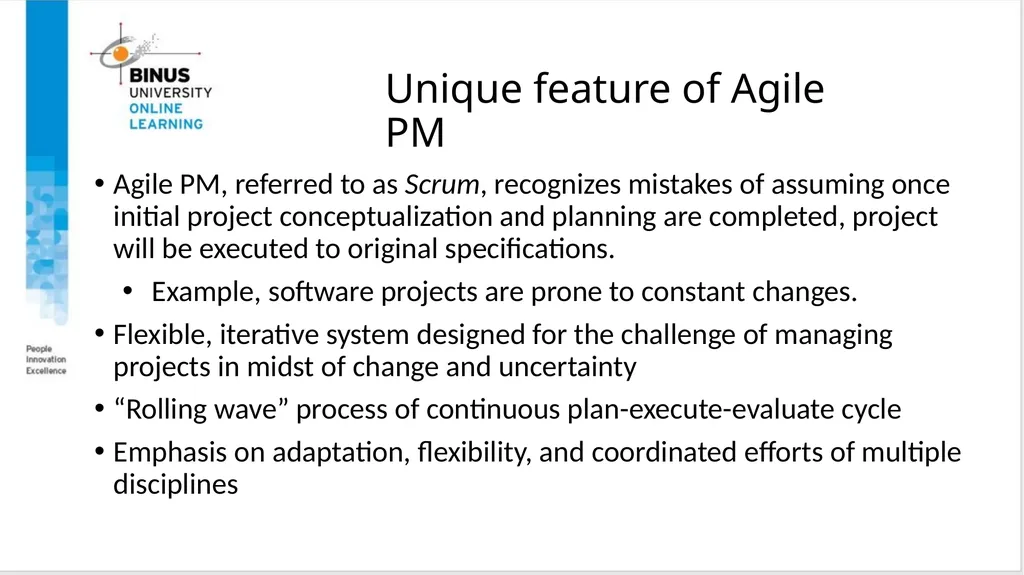 BINUS UNIVERSITY ONLINE LEARNING

Unique feature of Agile PM

• Agile PM, referred to as Scrum, recognizes mistakes of assuming once initial project conceptualization and planning are completed, project will be executed to original specifications.
  • Example, software projects are prone to constant changes.
• Flexible, iterative system designed for the challenge of managing projects in midst of change and uncertainty
• “Rolling wave” process of continuous plan-execute-evaluate cycle
• Emphasis on adaptation, flexibility, and coordinated efforts of multiple disciplines

People Innovation Excellence